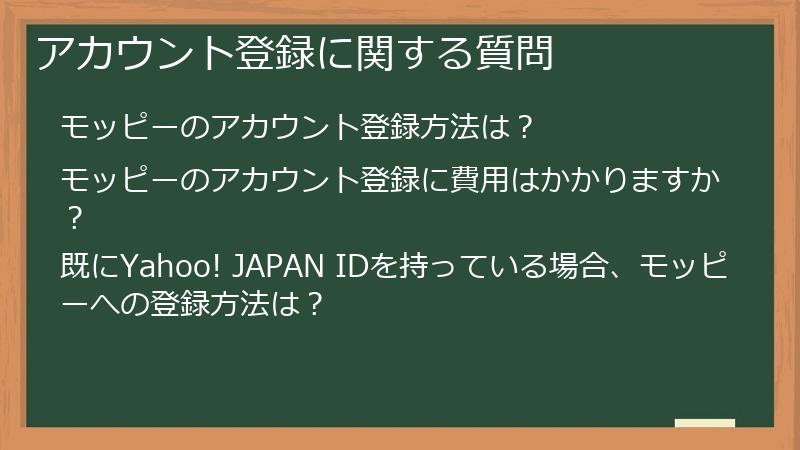 アカウント登録に関する質問

モッピーのアカウント登録方法は？

モッピーのアカウント登録に費用はかかりますか？

既にYahoo! JAPAN IDを持っている場合、モッピーへの登録方法は？